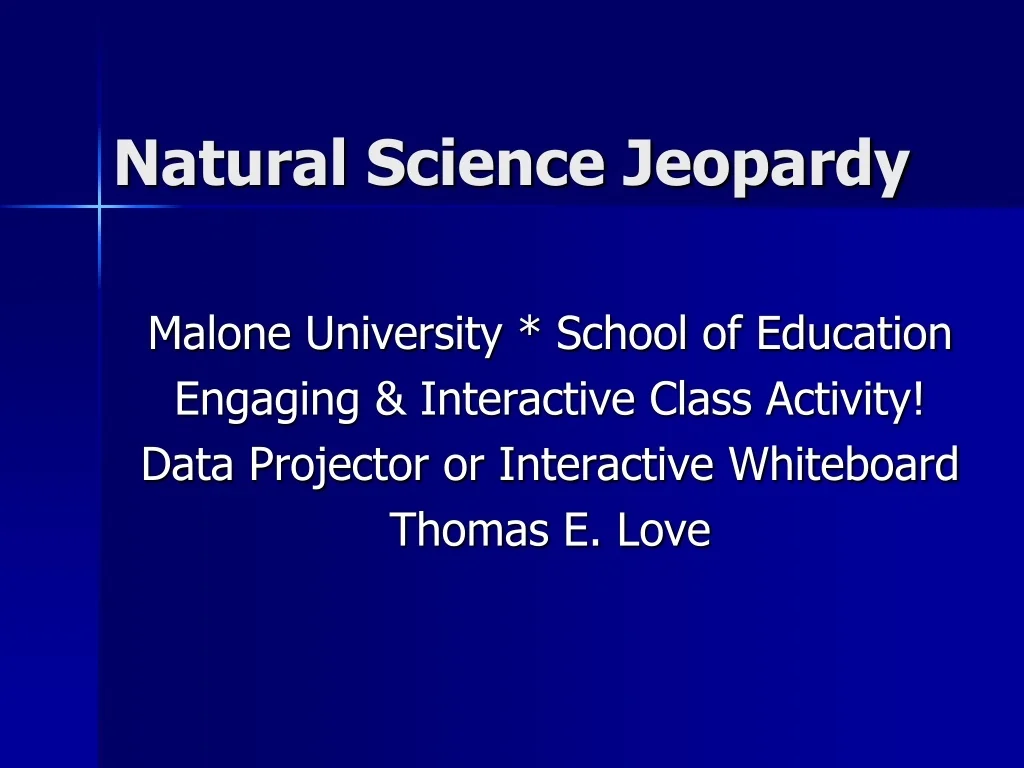 Natural Science Jeopardy

Malone University * School of Education
Engaging & Interactive Class Activity!
Data Projector or Interactive Whiteboard
Thomas E. Love